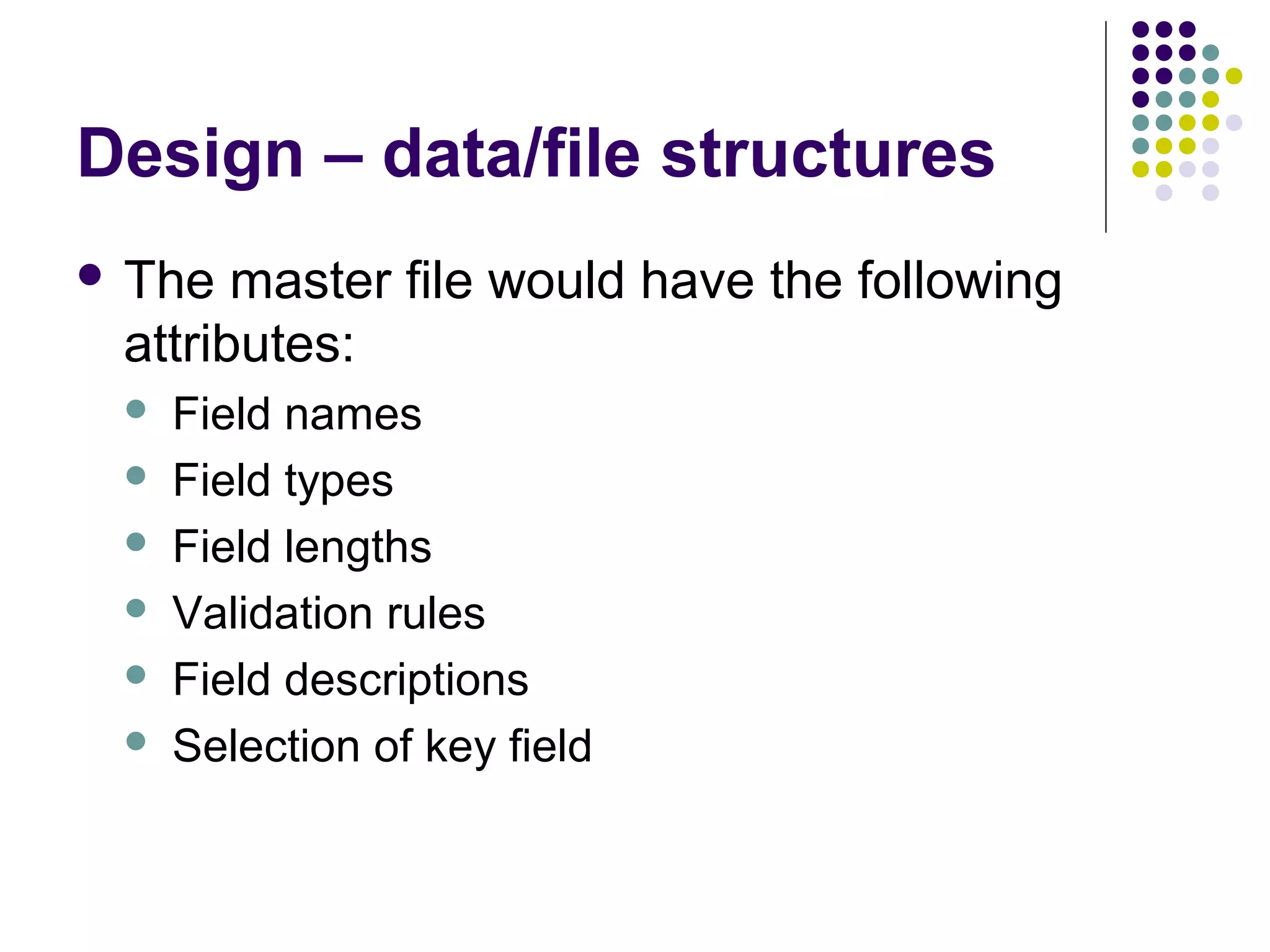 Design – data/file structures

- The master file would have the following attributes:
  - Field names
  - Field types
  - Field lengths
  - Validation rules
  - Field descriptions
  - Selection of key field